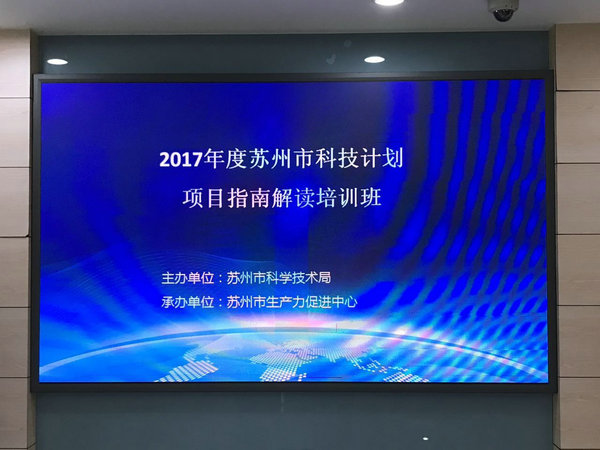 2017年度苏州市科技计划
项目指南解读培训班

主办单位：苏州市科学技术局
承办单位：苏州市生产力促进中心